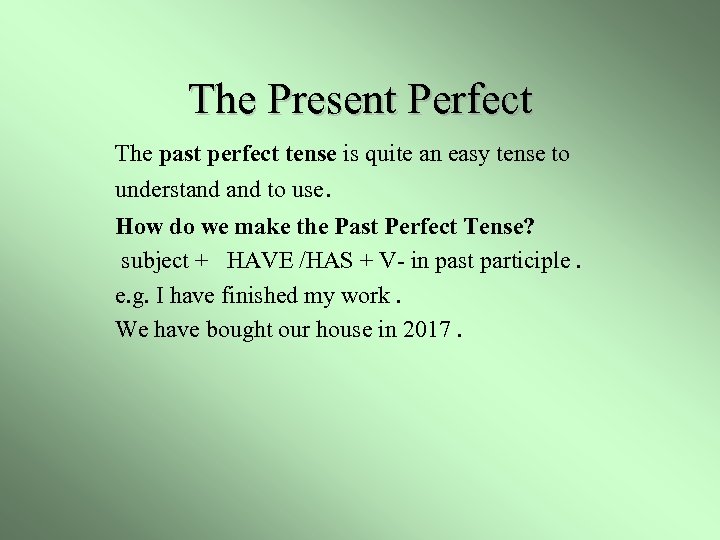 The Present Perfect

The past perfect tense is quite an easy tense to understand and to use.

How do we make the Past Perfect Tense?

subject + HAVE /HAS + V- in past participle .

e.g. I have finished my work .

We have bought our house in 2017 .